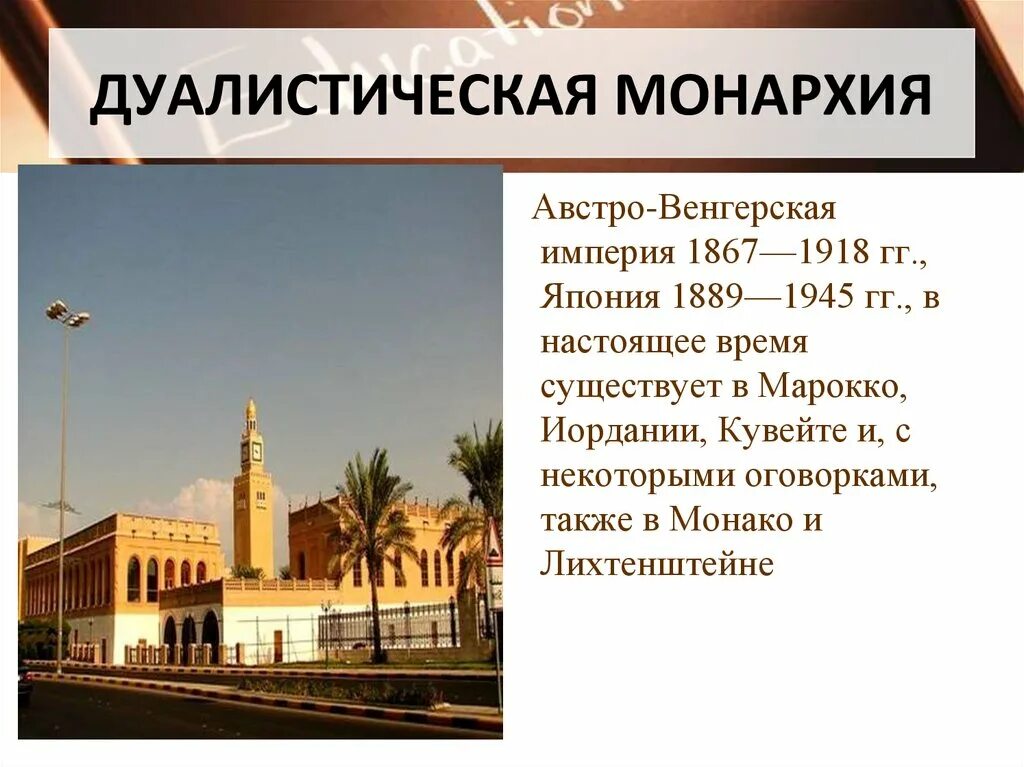 ДУАЛИСТИЧЕСКАЯ МОНАРХИЯ

Австро-Венгерская империя 1867—1918 гг., Япония 1889—1945 гг., в настоящее время существует в Марокко, Иордании, Кувейте и, с некоторыми оговорками, также в Монако и Лихтенштейне